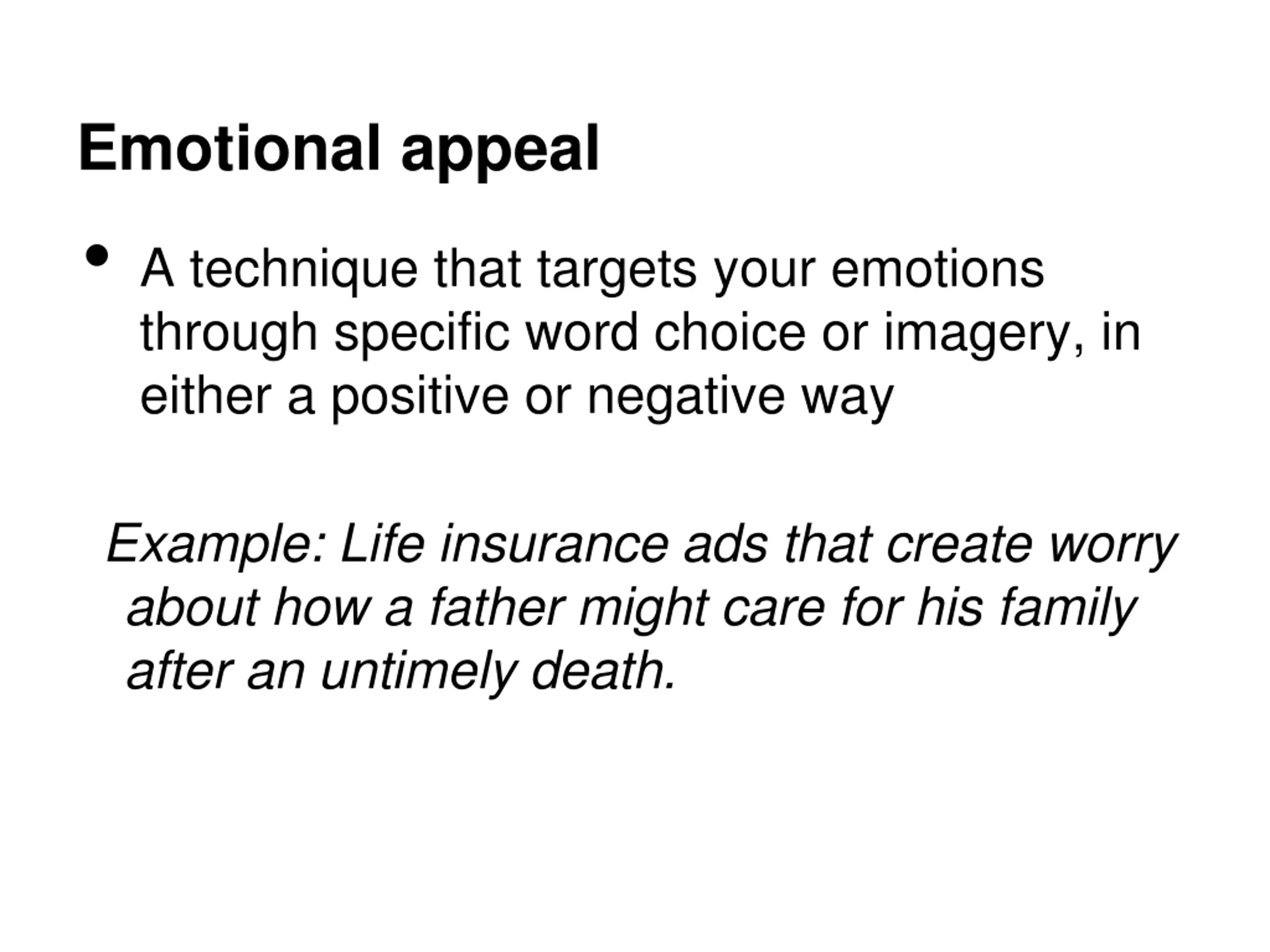 Emotional appeal

• A technique that targets your emotions through specific word choice or imagery, in either a positive or negative way

Example: Life insurance ads that create worry about how a father might care for his family after an untimely death.